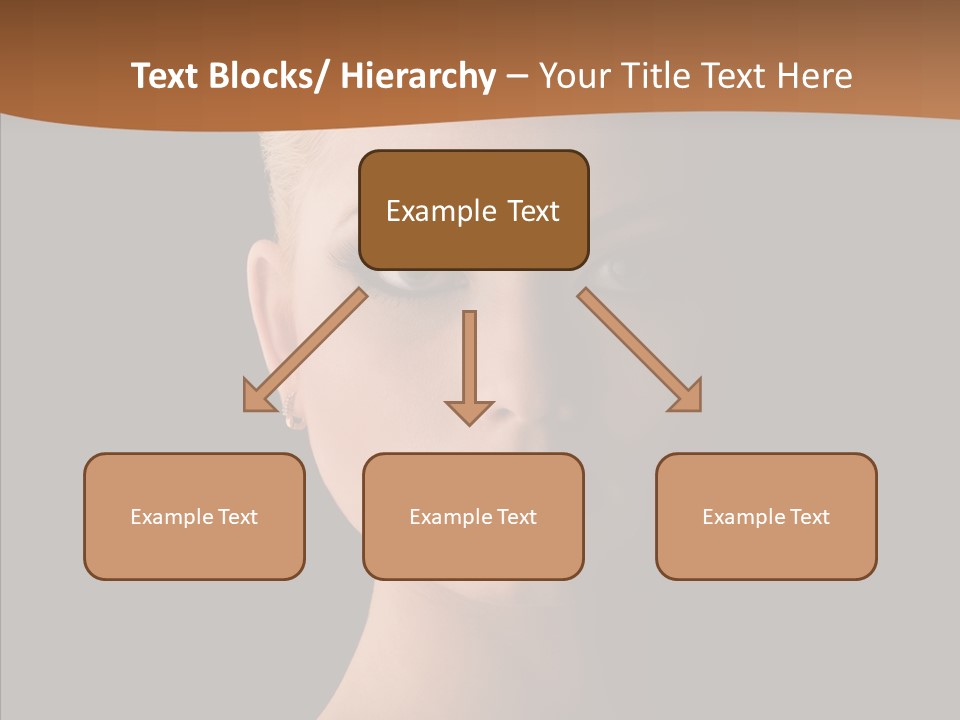 Text Blocks/ Hierarchy – Your Title Text Here

Example Text

Example Text

Example Text

Example Text